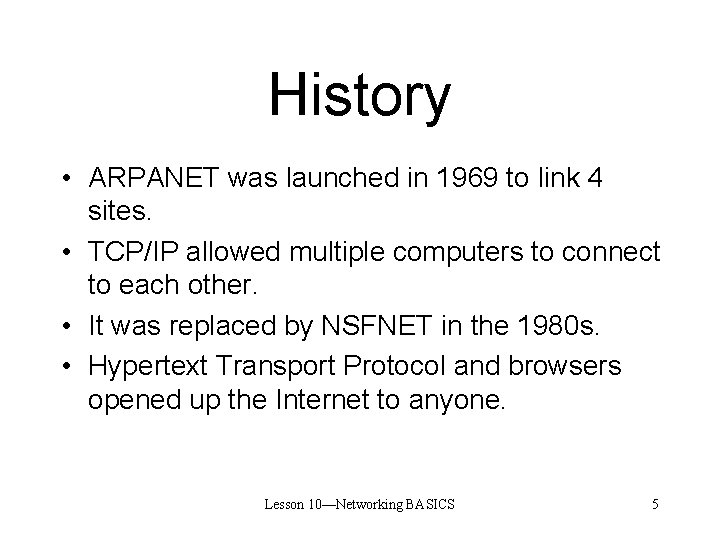 History

• ARPANET was launched in 1969 to link 4 sites.
• TCP/IP allowed multiple computers to connect to each other.
• It was replaced by NSFNET in the 1980s.
• Hypertext Transport Protocol and browsers opened up the Internet to anyone.

Lesson 10—Networking BASICS

5